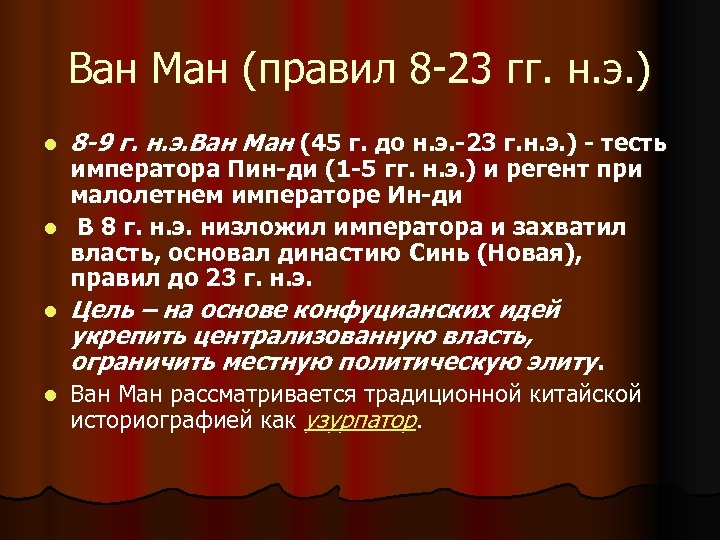 Ван Ман (правил 8-23 гг. н.э.)

8-9 г. н.э.Ван Ман (45 г. до н.э.-23 г.н.э.) - тесть императора Пин-ди (1-5 гг. н.э.) и регент при малолетнем императоре Ин-ди

В 8 г. н.э. низложил императора и захватил власть, основал династию Синь (Новая), правил до 23 г. н.э.

Цель – на основе конфуцианских идей укрепить централизованную власть, ограничить местную политическую элиту.

Ван Ман рассматривается традиционной китайской историографией как узурпатор.